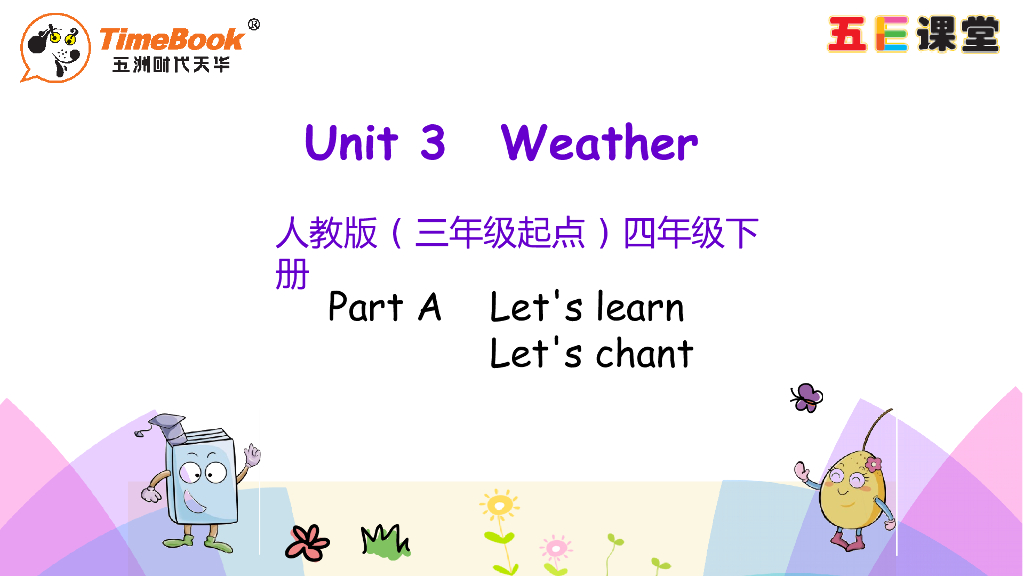 TimeBook®
五洲时代天华

五E课堂

Unit 3 Weather

人教版（三年级起点）四年级下册

Part A Let's learn
Let's chant